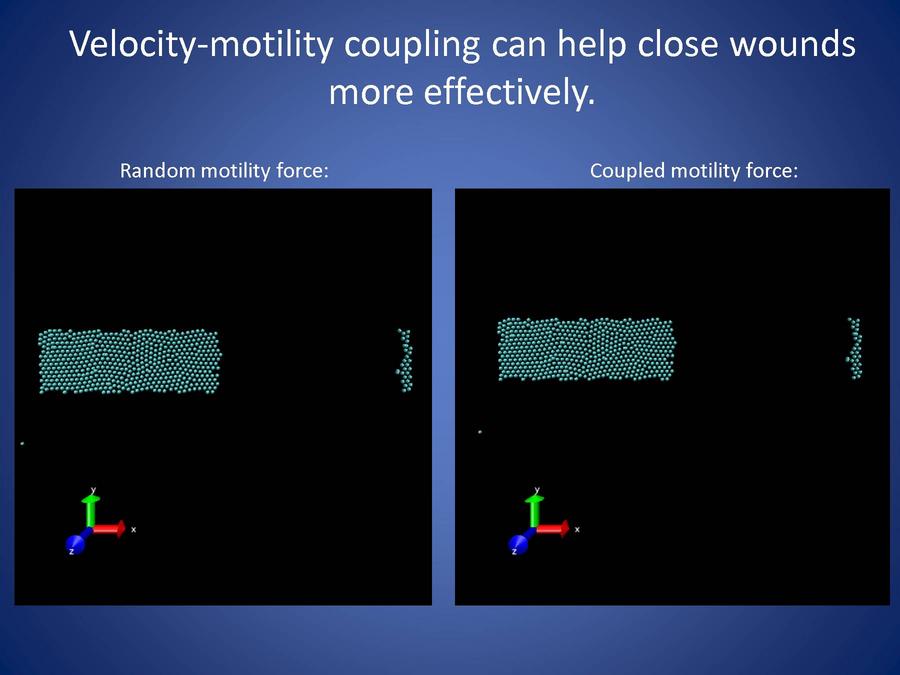 Velocity-motility coupling can help close wounds more effectively.

Random motility force:

y
x
z

Coupled motility force:

y
x
z